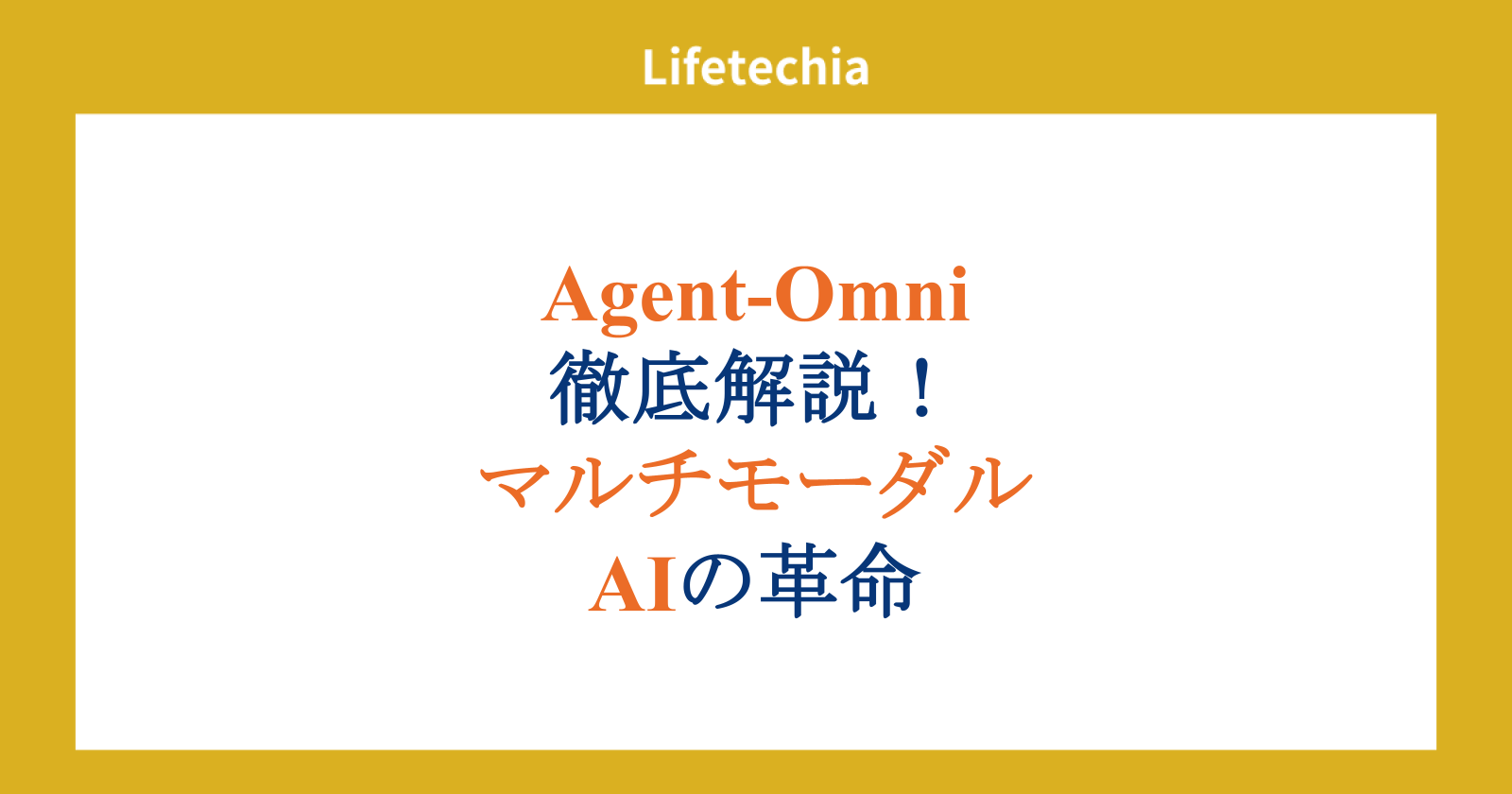 Lifetechia

Agent-Omni
徹底解説！
マルチモーダル
AIの革命